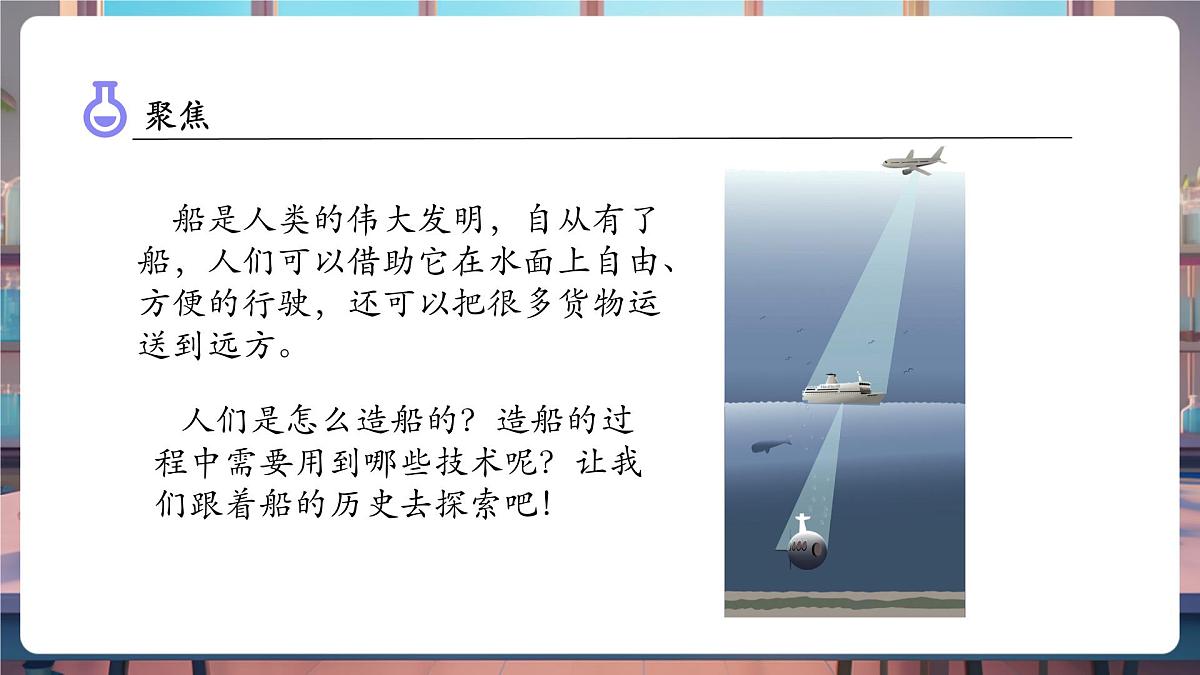 聚焦

船是人类的伟大发明，自从有了船，人们可以借助它在水面上自由、方便的行驶，还可以把很多货物运送到远方。

人们是怎么造船的？造船的过程中需要用到哪些技术呢？让我们跟着船的历史去探索吧！